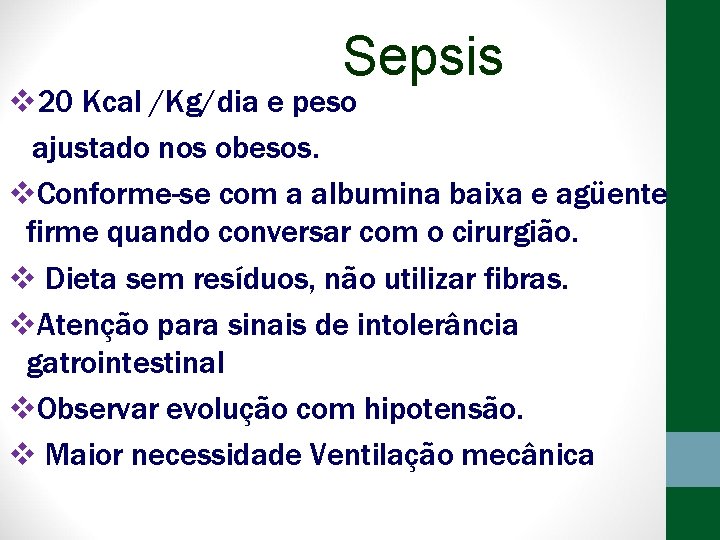 Sepsis

❖20 Kcal /Kg/dia e peso ajustado nos obesos.

❖Conforme-se com a albumina baixa e agüente firme quando conversar com o cirurgião.

❖ Dieta sem resíduos, não utilizar fibras.

❖Atenção para sinais de intolerância gatrointestinal

❖Observar evolução com hipotensão.

❖ Maior necessidade Ventilação mecânica